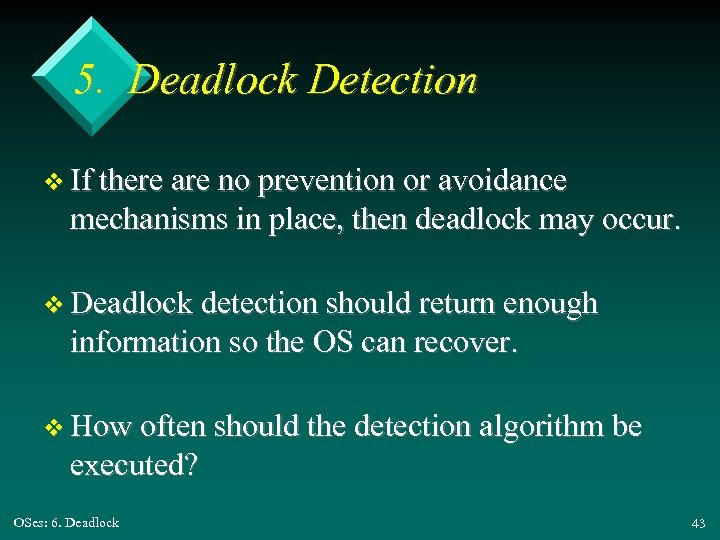 5. Deadlock Detection

❖ If there are no prevention or avoidance mechanisms in place, then deadlock may occur.

❖ Deadlock detection should return enough information so the OS can recover.

❖ How often should the detection algorithm be executed?

OSes: 6. Deadlock

43